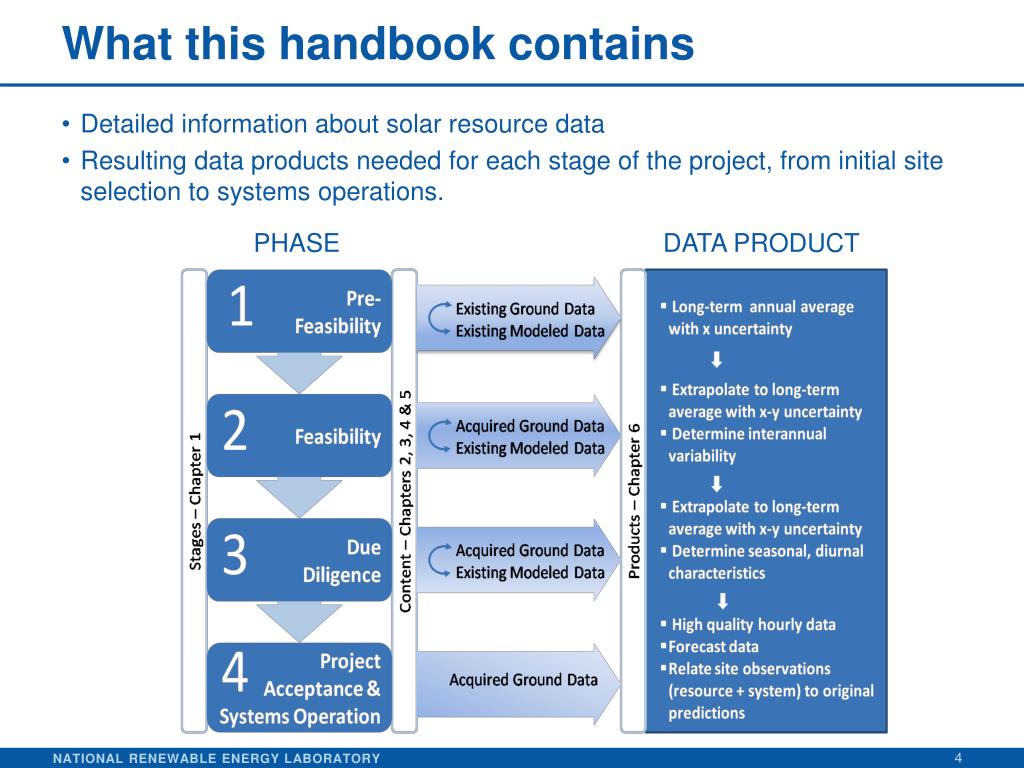 What this handbook contains

• Detailed information about solar resource data
• Resulting data products needed for each stage of the project, from initial site selection to systems operations.

PHASE

DATA PRODUCT

Stages – Chapter 1

1 Pre-Feasibility

2 Feasibility

3 Due Diligence

4 Project Acceptance & Systems Operation

Content – Chapters 2, 3, 4 & 5

Existing Ground Data
Existing Modeled Data

Acquired Ground Data
Existing Modeled Data

Acquired Ground Data
Existing Modeled Data

Acquired Ground Data

Products – Chapter 6

▪ Long-term annual average with x uncertainty

▪ Extrapolate to long-term average with x-y uncertainty
▪ Determine interannual variability

▪ Extrapolate to long-term average with x-y uncertainty
▪ Determine seasonal, diurnal characteristics

▪ High quality hourly data
▪ Forecast data
▪ Relate site observations (resource + system) to original predictions

NATIONAL RENEWABLE ENERGY LABORATORY

4